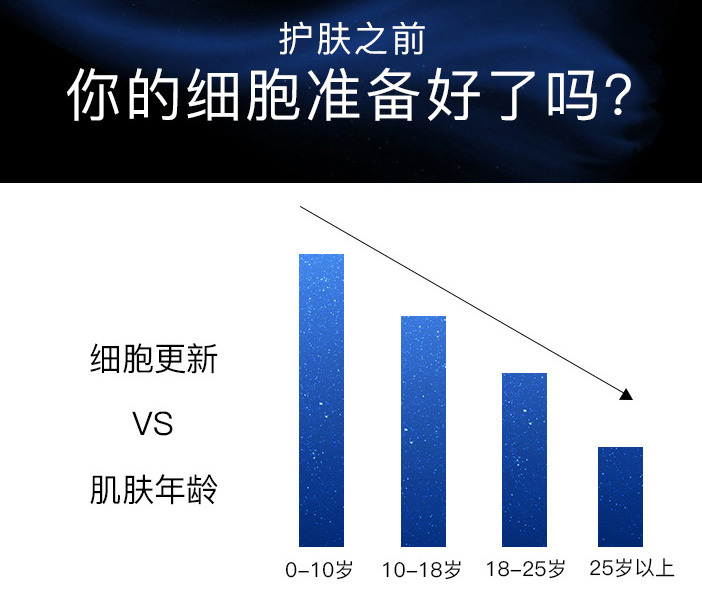 护肤之前

你的细胞准备好了吗?

细胞更新

VS

肌肤年龄

0-10岁

10-18岁

18-25岁

25岁以上